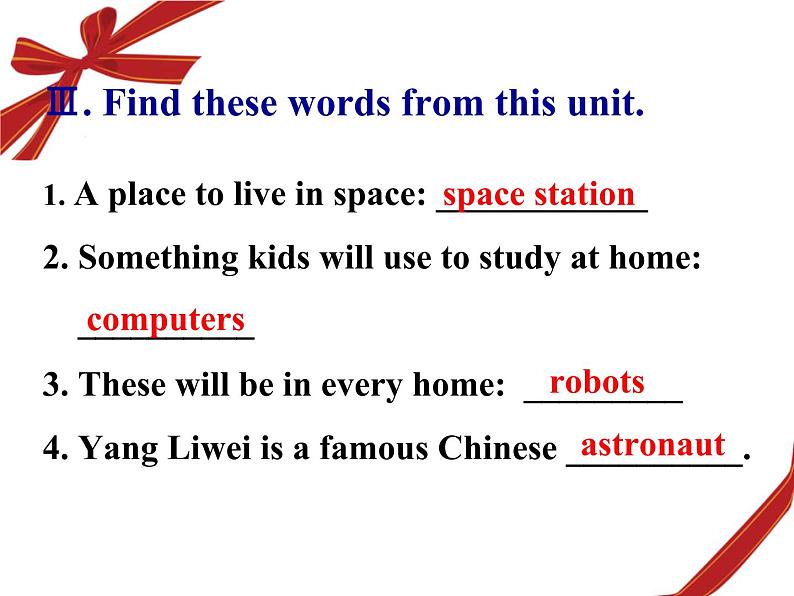 Ⅲ. Find these words from this unit.

1. A place to live in space: space station

2. Something kids will use to study at home: computers

3. These will be in every home: robots

4. Yang Liwei is a famous Chinese astronaut.